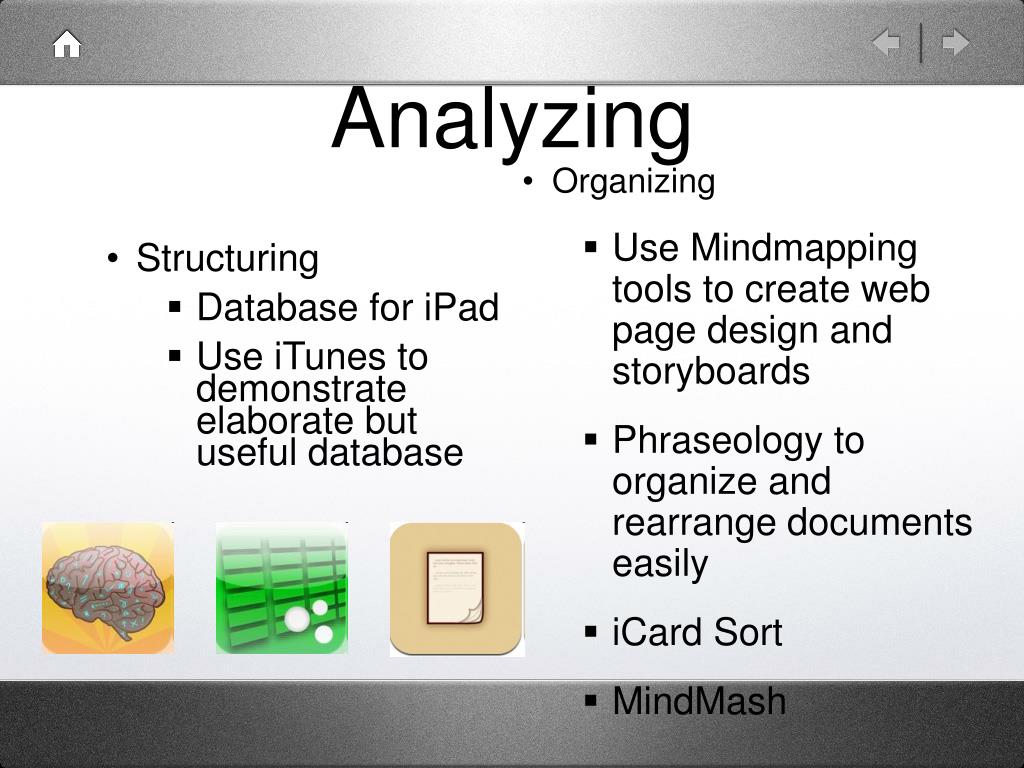 Analyzing

• Structuring
 ▪ Database for iPad
 ▪ Use iTunes to demonstrate elaborate but useful database

• Organizing
 ▪ Use Mindmapping tools to create web page design and storyboards
 ▪ Phraseology to organize and rearrange documents easily
 ▪ iCard Sort
 ▪ MindMash